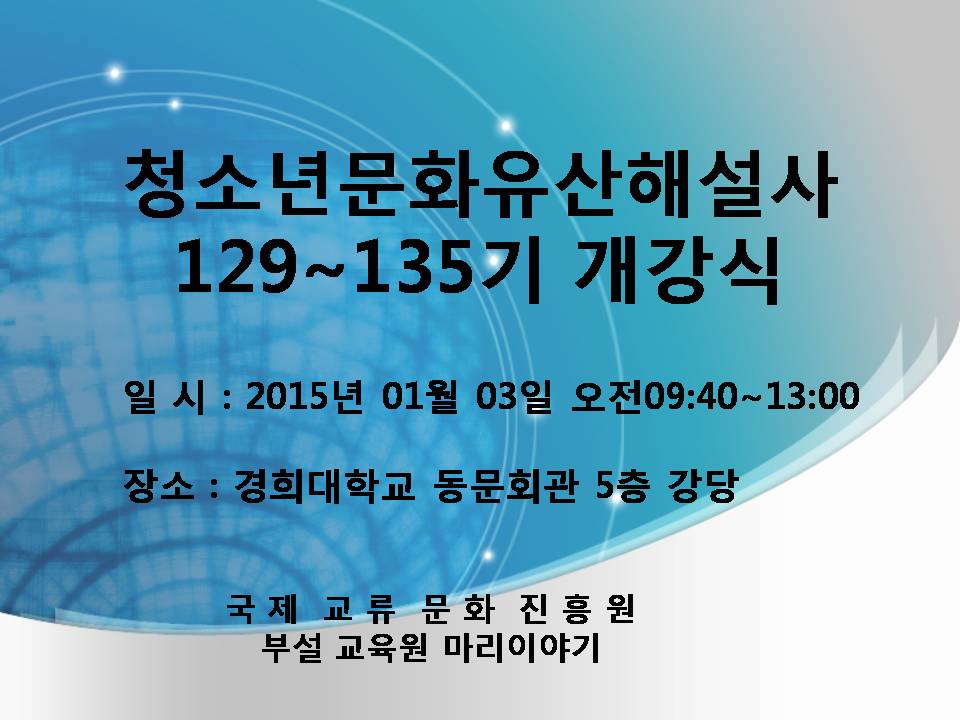 청소년문화유산해설사
129~135기 개강식

일 시 : 2015년 01월 03일 오전09:40~13:00

장소 : 경희대학교 동문회관 5층 강당

국 제 교 류 문 화 진 흥 원
부설 교육원 마리이야기